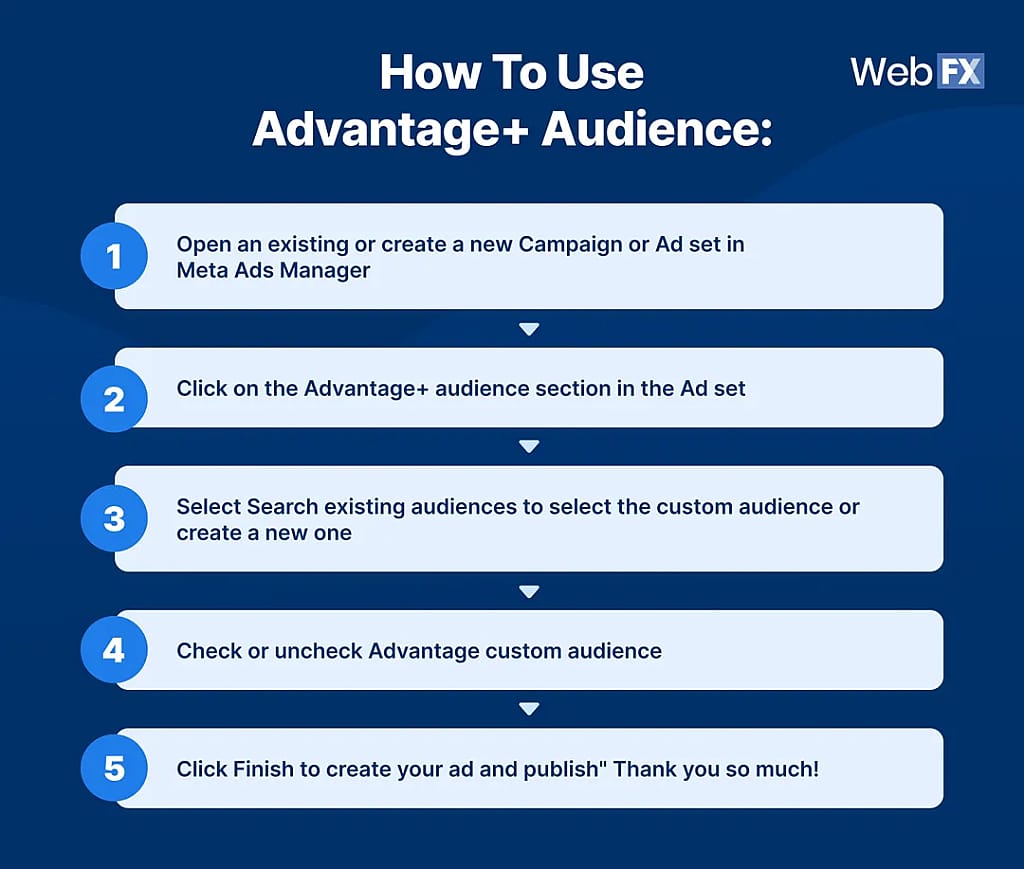 How To Use Advantage+ Audience:

WebFX

1 Open an existing or create a new Campaign or Ad set in Meta Ads Manager

2 Click on the Advantage+ audience section in the Ad set

3 Select Search existing audiences to select the custom audience or create a new one

4 Check or uncheck Advantage custom audience

5 Click Finish to create your ad and publish" Thank you so much!